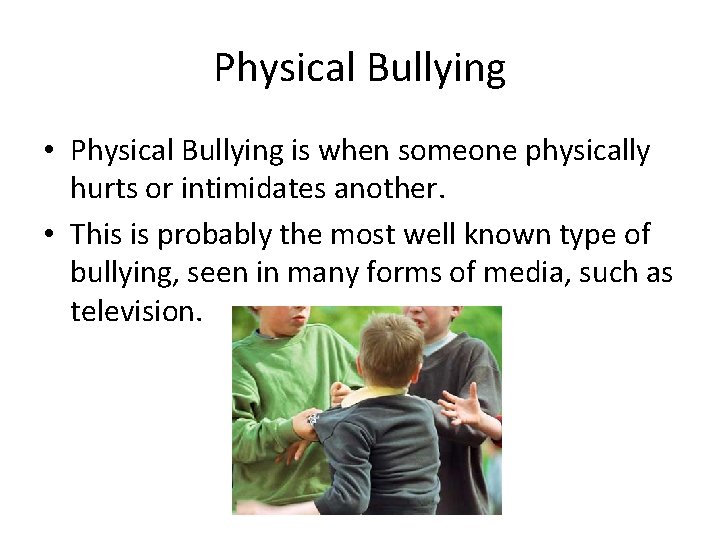 Physical Bullying

• Physical Bullying is when someone physically hurts or intimidates another.
• This is probably the most well known type of bullying, seen in many forms of media, such as television.